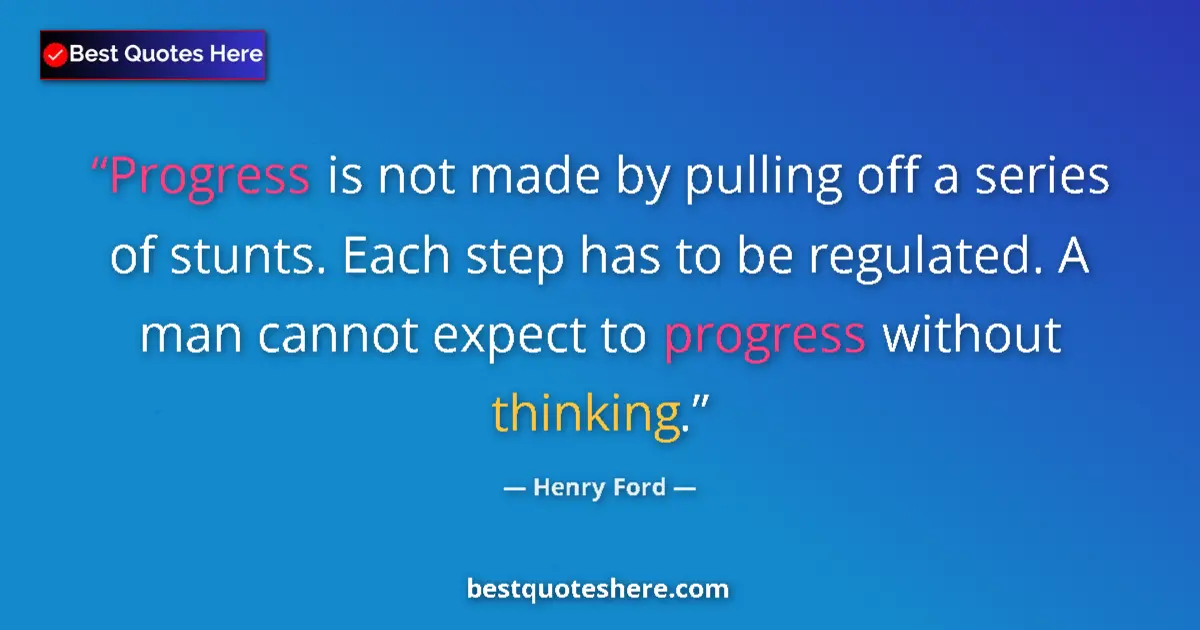 Best Quotes Here

“Progress is not made by pulling off a series of stunts. Each step has to be regulated. A man cannot expect to progress without thinking.”

— Henry Ford —

bestquoteshere.com